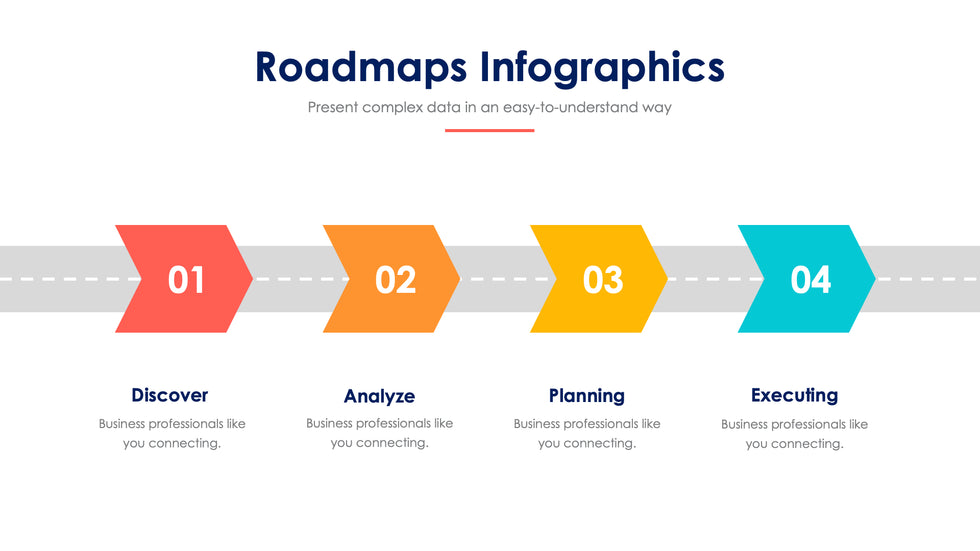 Roadmaps Infographics

Present complex data in an easy-to-understand way

01

02

03

04

Discover

Business professionals like you connecting.

Analyze

Business professionals like you connecting.

Planning

Business professionals like you connecting.

Executing

Business professionals like you connecting.